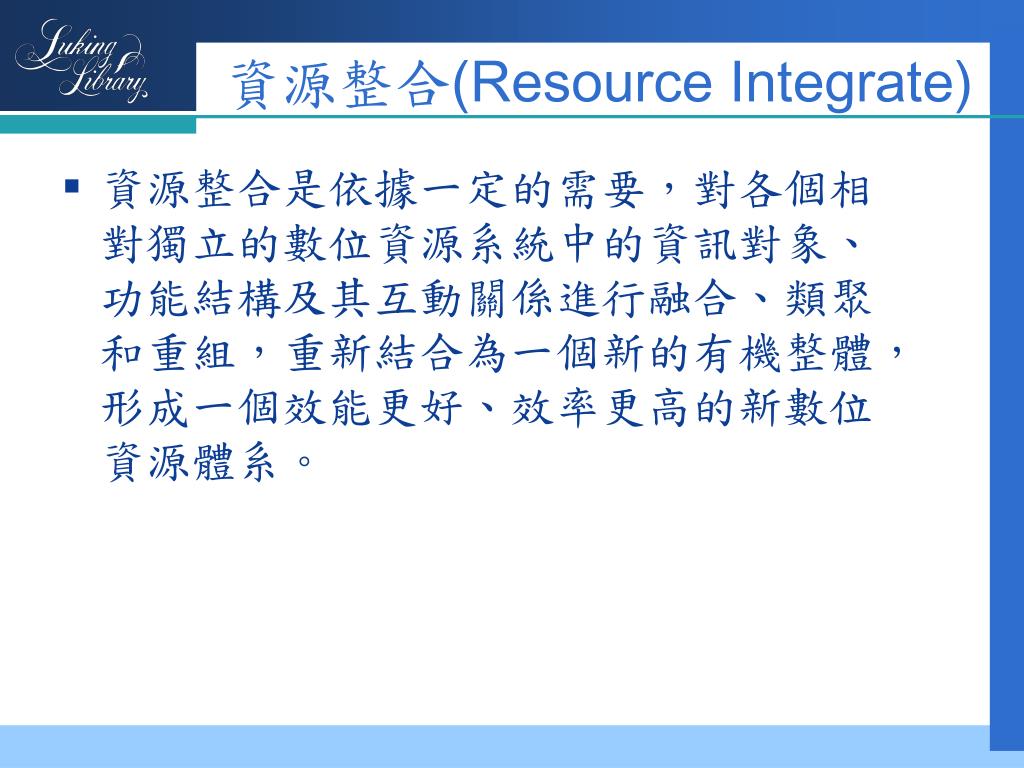 Luking Library

資源整合(Resource Integrate)

▪ 資源整合是依據一定的需要，對各個相對獨立的數位資源系統中的資訊對象、功能結構及其互動關係進行融合、類聚和重組，重新結合為一個新的有機整體，形成一個效能更好、效率更高的新數位資源體系。